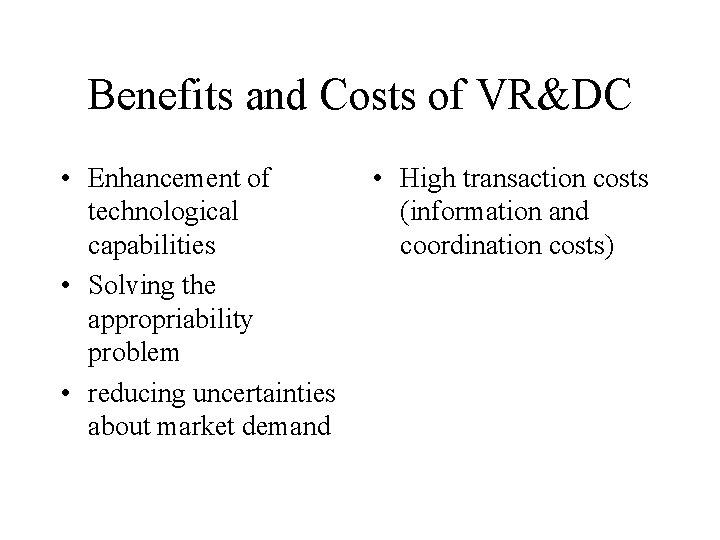 Benefits and Costs of VR&DC

• Enhancement of technological capabilities
• Solving the appropriability problem
• reducing uncertainties about market demand

• High transaction costs (information and coordination costs)